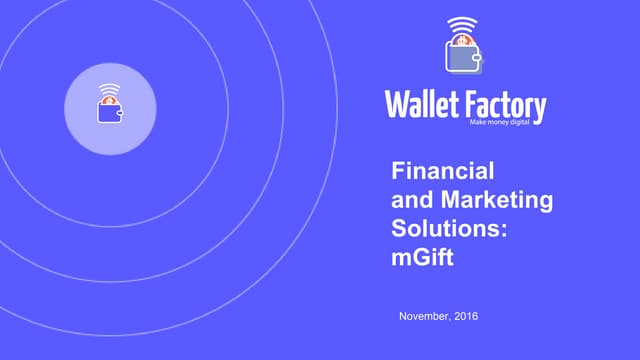 Wallet Factory
Make money digital

Financial and Marketing Solutions: mGift

November, 2016